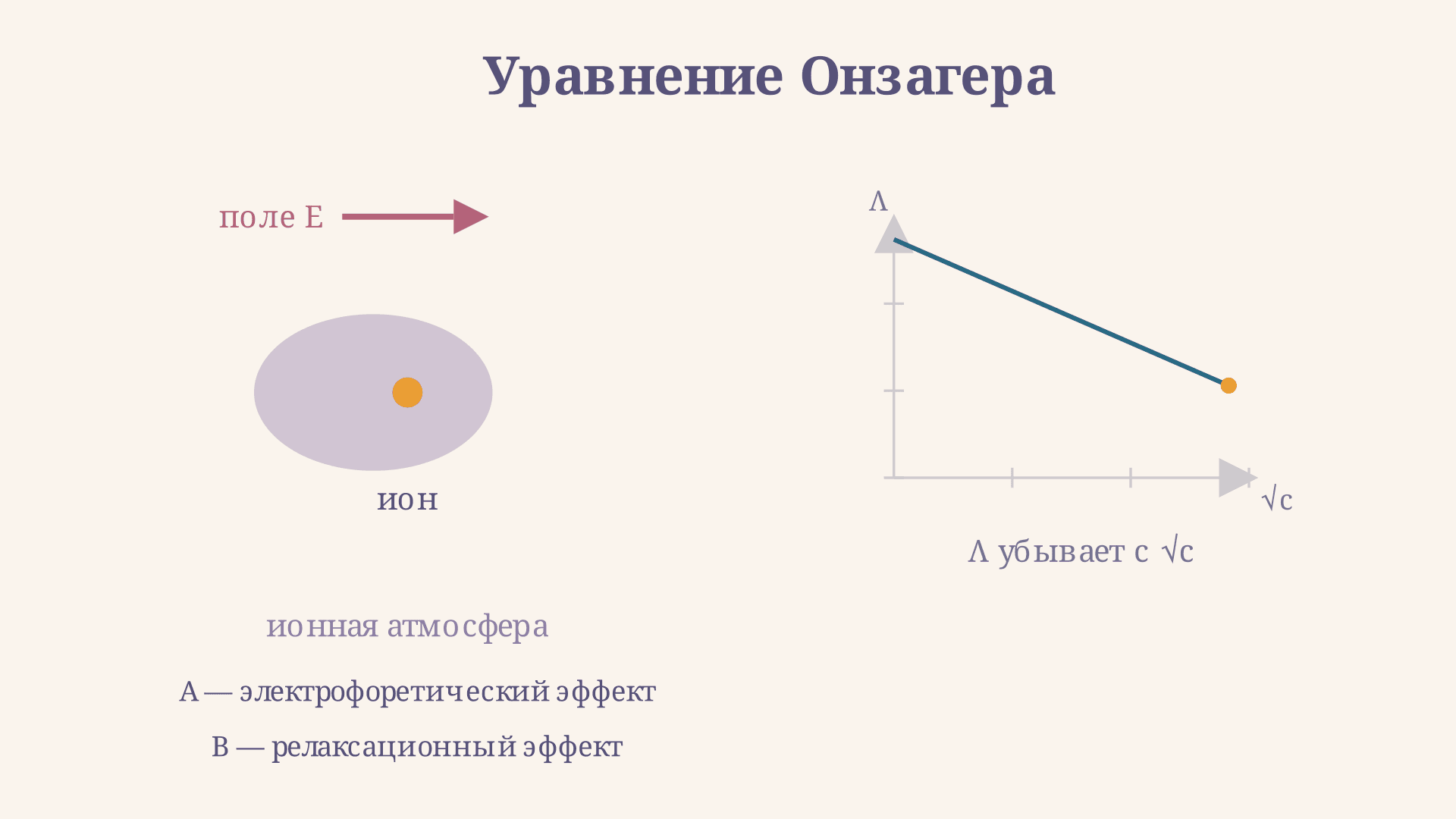 Уравнение Онзагера

поле E

ион

ионная атмосфера

A — электрофоретический эффект

B — релаксационный эффект

Λ

√c

Λ убывает с √c